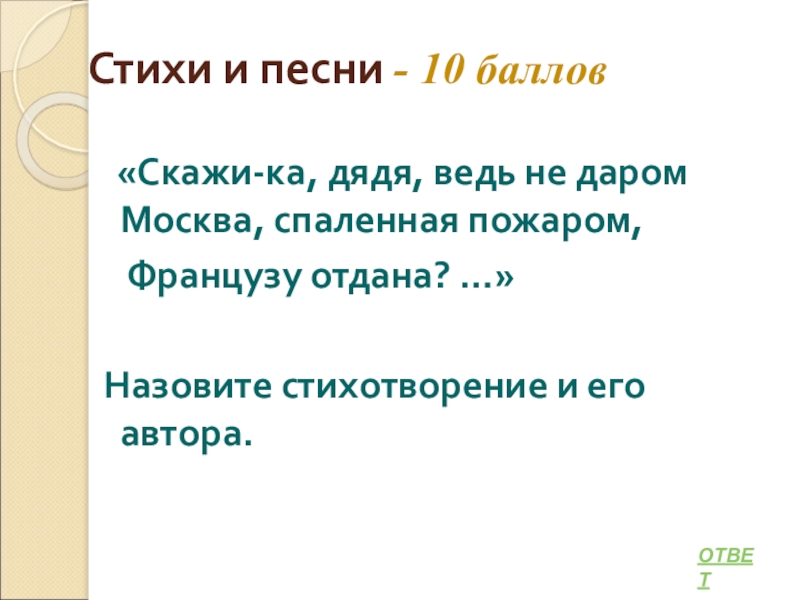 Стихи и песни - 10 баллов

«Скажи-ка, дядя, ведь не даром Москва, спаленная пожаром,
Французу отдана? …»

Назовите стихотворение и его автора.

ОТВЕТ